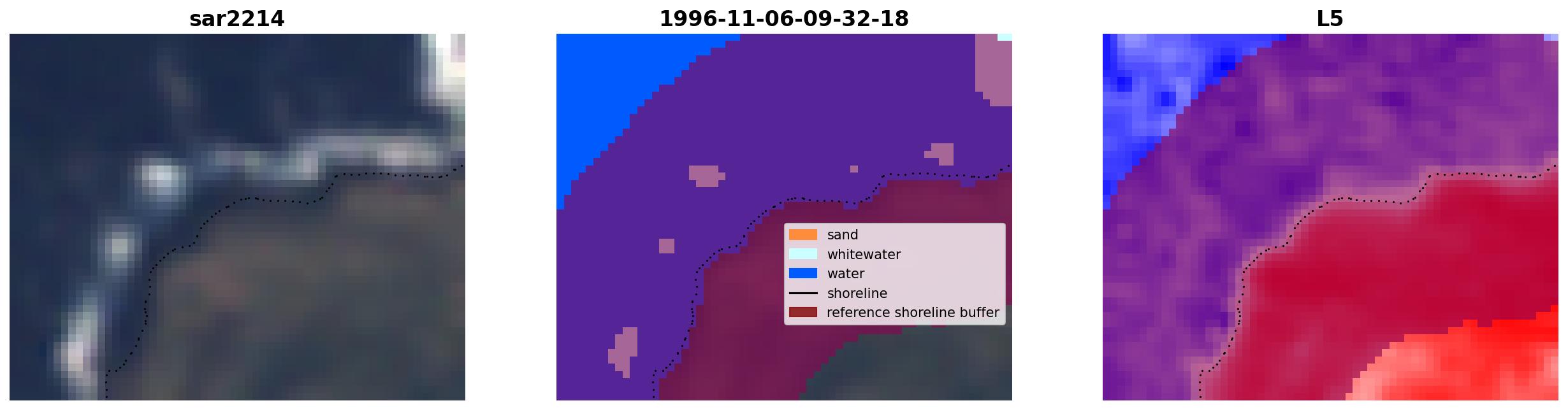 sar2214

1996-11-06-09-32-18

sand
whitewater
water
shoreline
reference shoreline buffer

L5